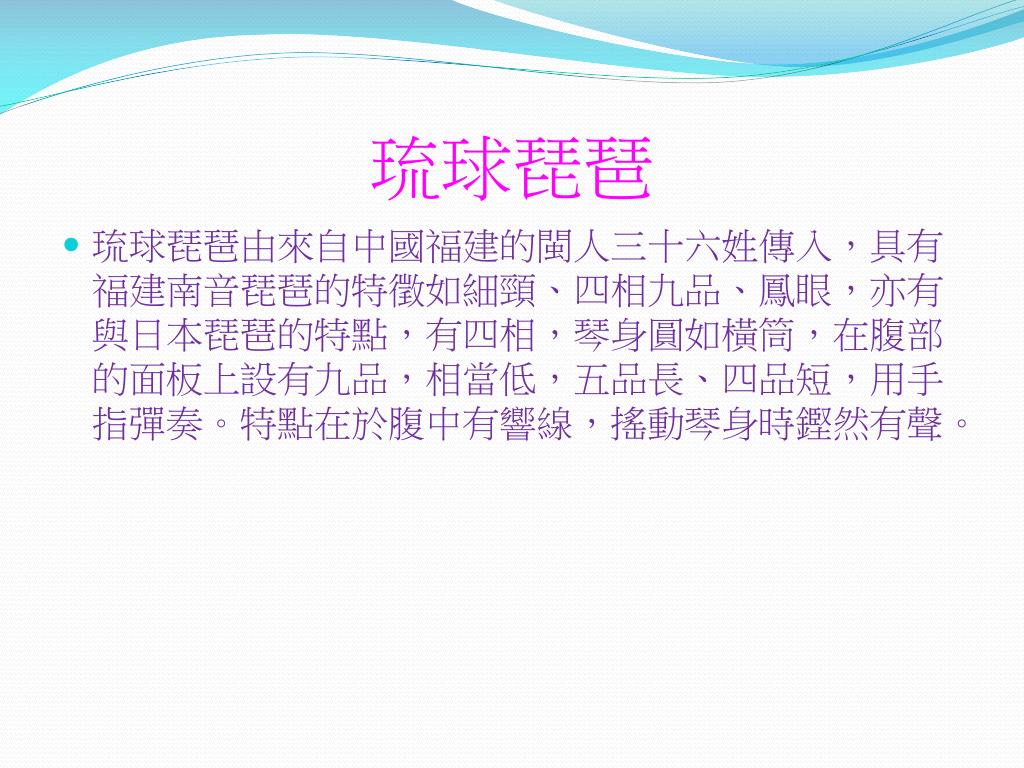 琉球琵琶

琉球琵琶由來自中國福建的閩人三十六姓傳入，具有福建南音琵琶的特徵如細頸、四相九品、鳳眼，亦有與日本琵琶的特點，有四相，琴身圓如橫筒，在腹部的面板上設有九品，相當低，五品長、四品短，用手指彈奏。特點在於腹中有響線，搖動琴身時鏗然有聲。